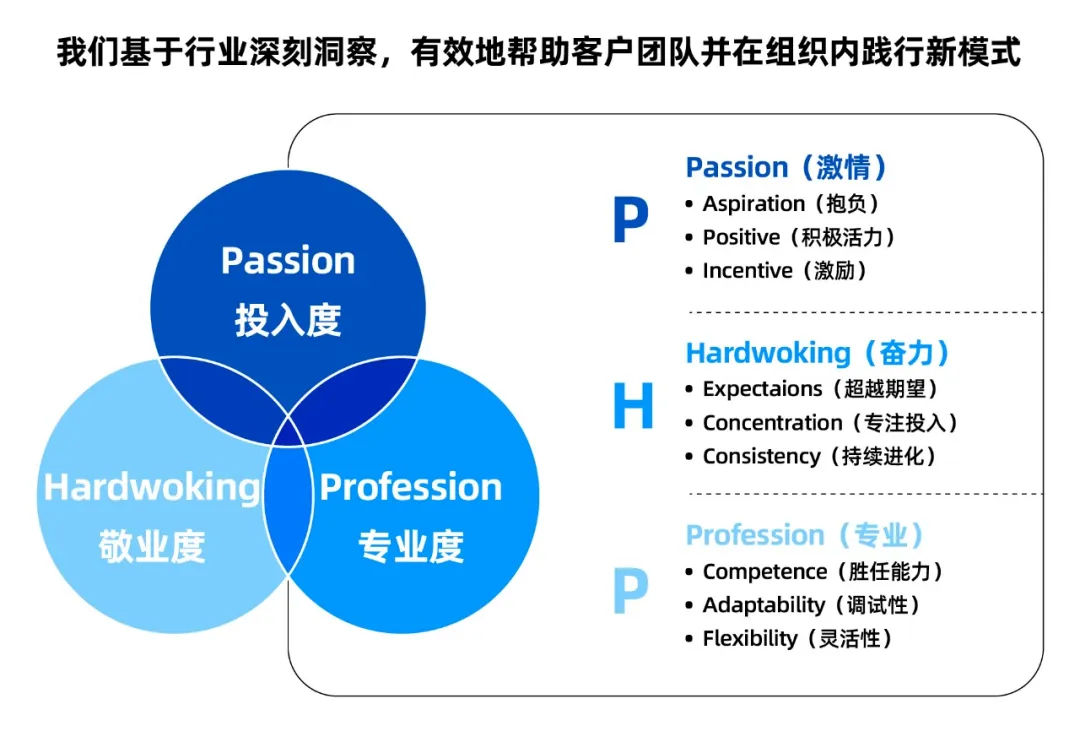 我们基于行业深刻洞察，有效地帮助客户团队并在组织内践行新模式

Passion
投入度

Hardwoking
敬业度

Profession
专业度

P
Passion（激情）
• Aspiration（抱负）
• Positive（积极活力）
• Incentive（激励）

H
Hardwoking（奋力）
• Expectaions（超越期望）
• Concentration（专注投入）
• Consistency（持续进化）

P
Profession（专业）
• Competence（胜任能力）
• Adaptability（调试性）
• Flexibility（灵活性）